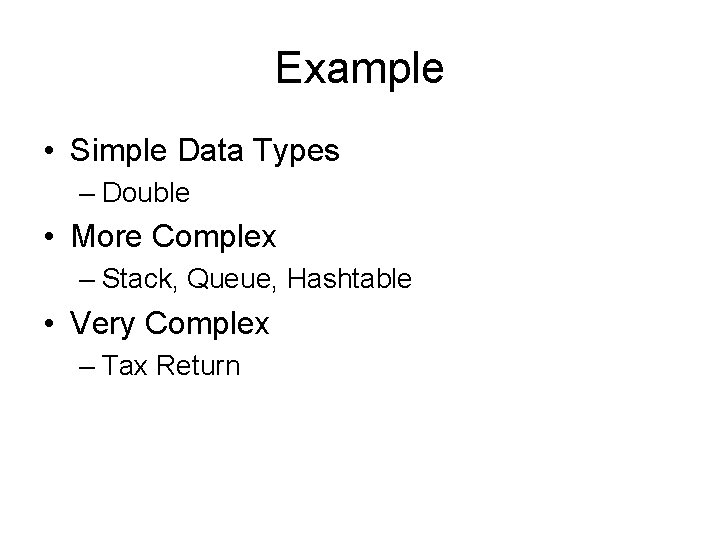 Example

• Simple Data Types
  – Double
• More Complex
  – Stack, Queue, Hashtable
• Very Complex
  – Tax Return